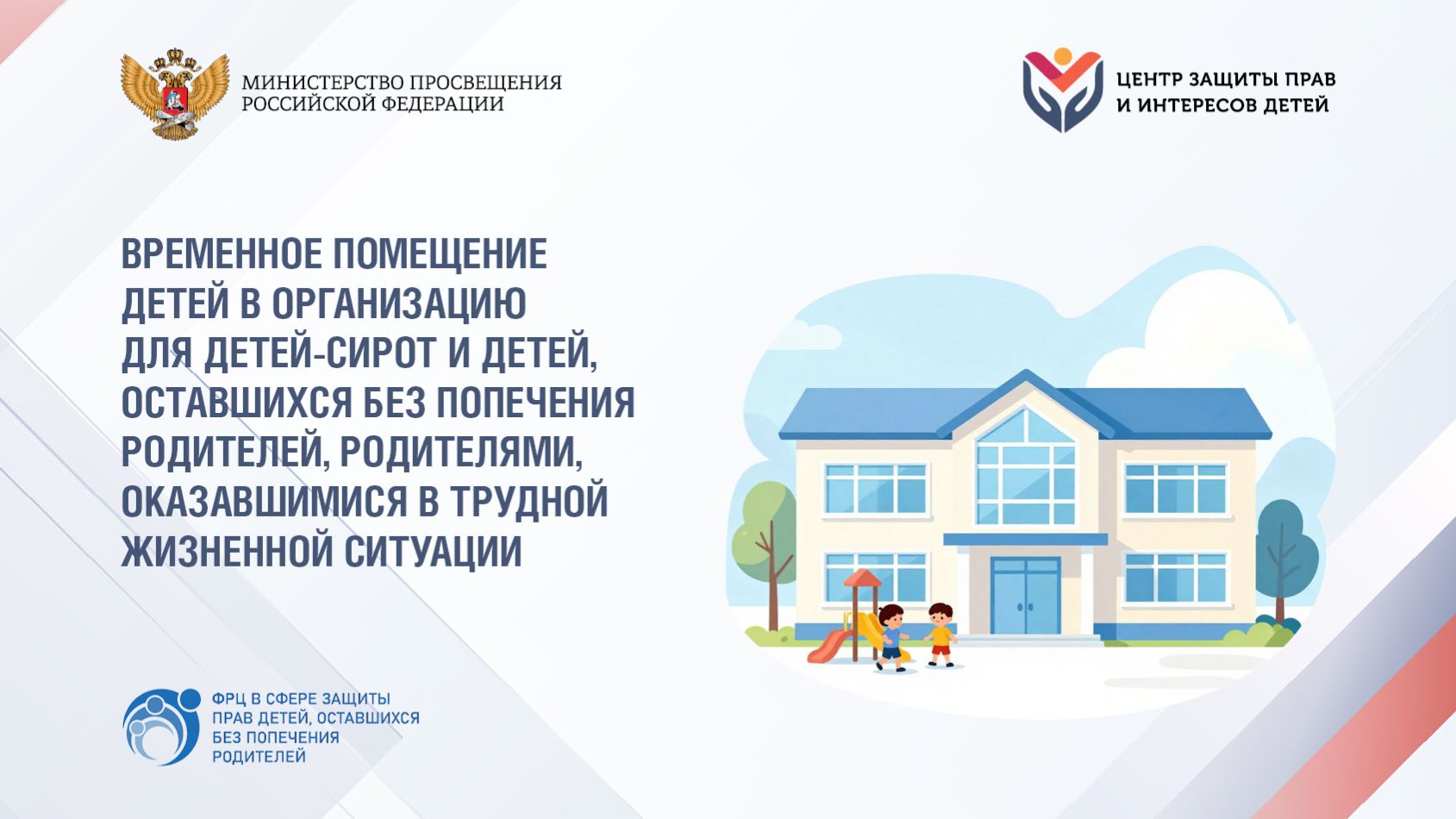 МИНИСТЕРСТВО ПРОСВЕЩЕНИЯ РОССИЙСКОЙ ФЕДЕРАЦИИ

ЦЕНТР ЗАЩИТЫ ПРАВ И ИНТЕРЕСОВ ДЕТЕЙ

ВРЕМЕННОЕ ПОМЕЩЕНИЕ ДЕТЕЙ В ОРГАНИЗАЦИЮ ДЛЯ ДЕТЕЙ-СИРОТ И ДЕТЕЙ, ОСТАВШИХСЯ БЕЗ ПОПЕЧЕНИЯ РОДИТЕЛЕЙ, РОДИТЕЛЯМИ, ОКАЗАВШИМИСЯ В ТРУДНОЙ ЖИЗНЕННОЙ СИТУАЦИИ

ФРЦ В СФЕРЕ ЗАЩИТЫ ПРАВ ДЕТЕЙ, ОСТАВШИХСЯ БЕЗ ПОПЕЧЕНИЯ РОДИТЕЛЕЙ